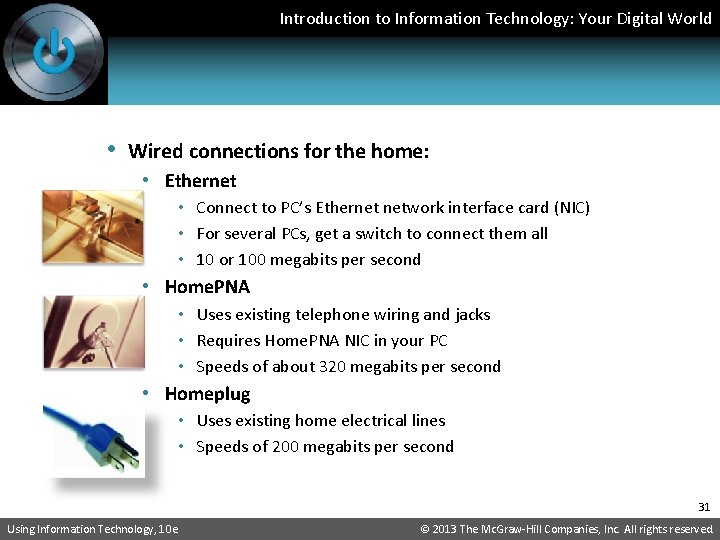 Introduction to Information Technology: Your Digital World

• Wired connections for the home:
• Ethernet
• Connect to PC's Ethernet network interface card (NIC)
• For several PCs, get a switch to connect them all
• 10 or 100 megabits per second
• HomePNA
• Uses existing telephone wiring and jacks
• Requires HomePNA NIC in your PC
• Speeds of about 320 megabits per second
• Homeplug
• Uses existing home electrical lines
• Speeds of 200 megabits per second

31

Using Information Technology, 10e

© 2013 The McGraw-Hill Companies, Inc. All rights reserved.